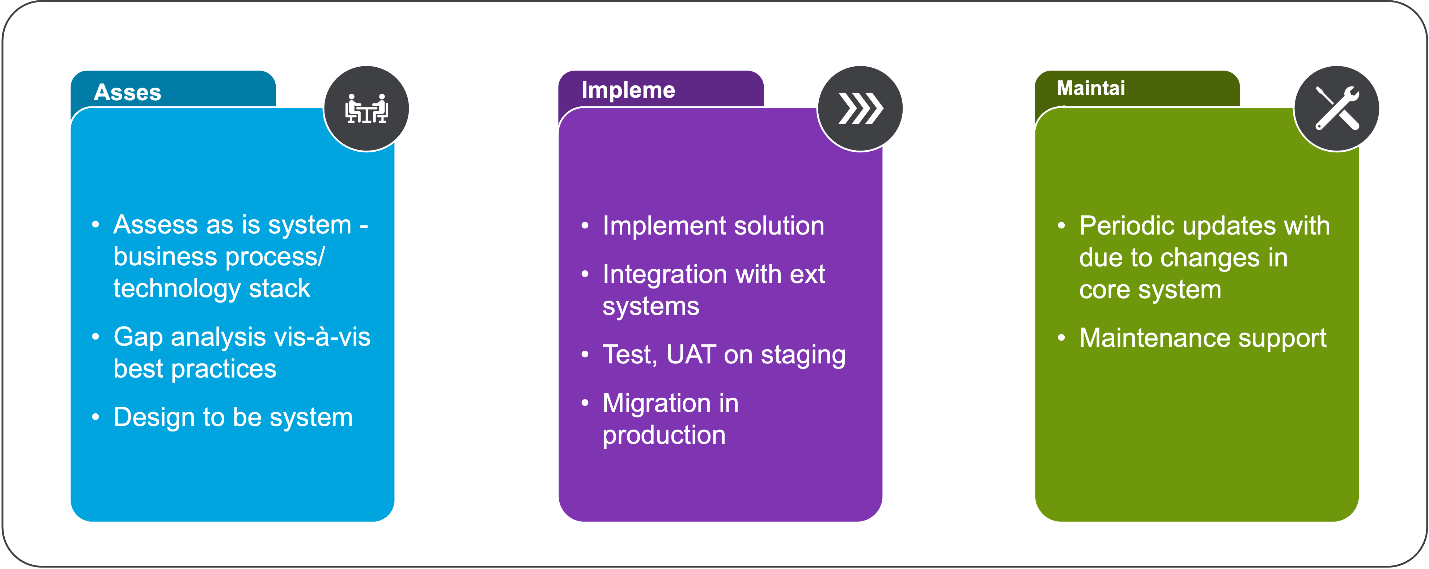 Asses

• Assess as is system - business process/ technology stack
• Gap analysis vis-à-vis best practices
• Design to be system

Impleme

• Implement solution
• Integration with ext systems
• Test, UAT on staging
• Migration in production

Maintai

• Periodic updates with due to changes in core system
• Maintenance support